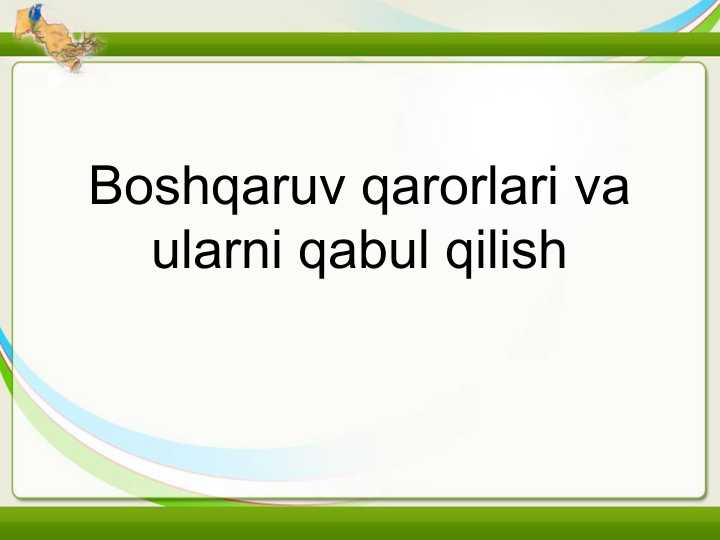 Boshqaruv qarorlari va ularni qabul qilish